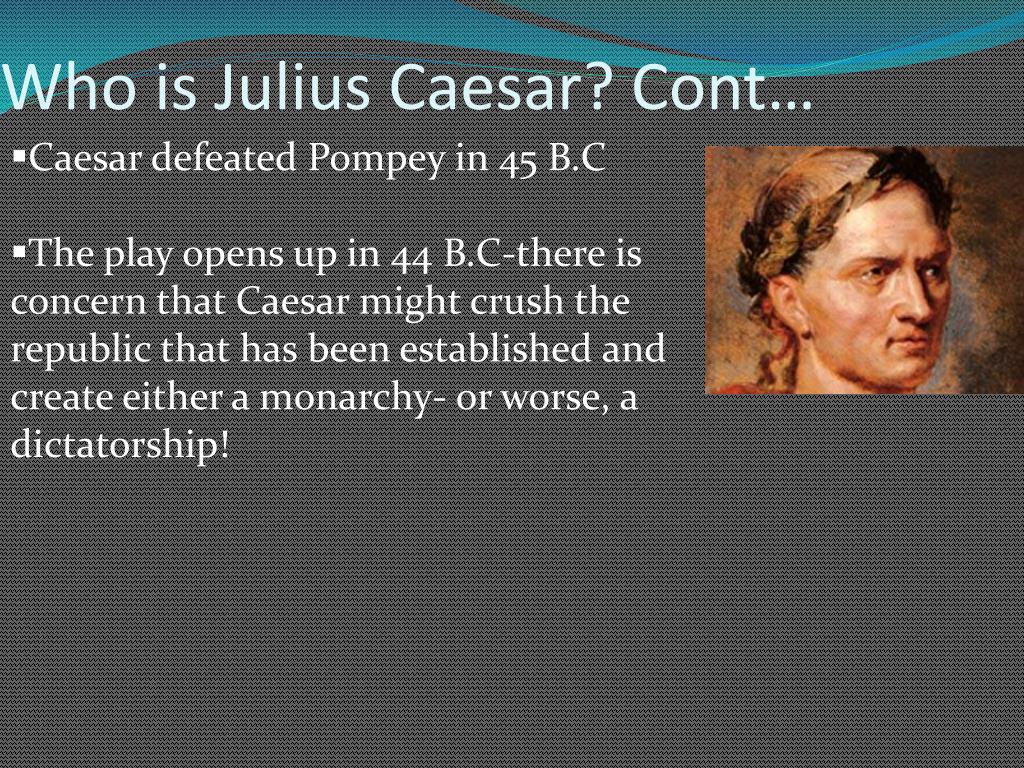 Who is Julius Caesar? Cont…

▪Caesar defeated Pompey in 45 B.C

▪The play opens up in 44 B.C-there is concern that Caesar might crush the republic that has been established and create either a monarchy- or worse, a dictatorship!